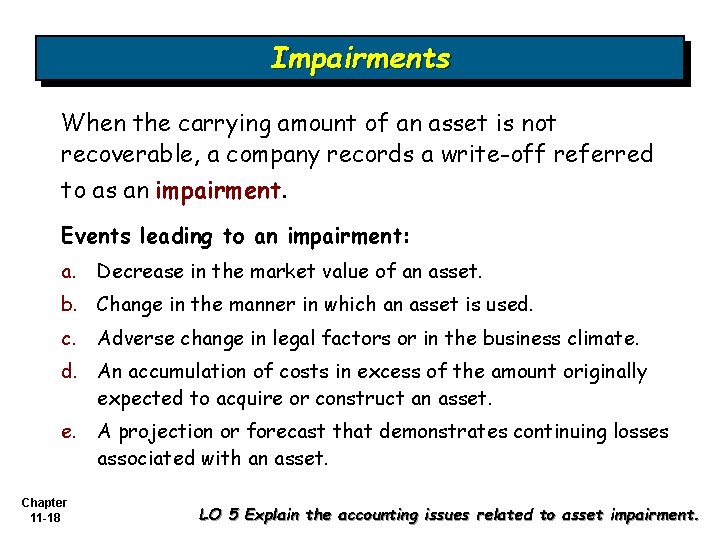 Impairments

When the carrying amount of an asset is not recoverable, a company records a write-off referred to as an impairment.

Events leading to an impairment:

a. Decrease in the market value of an asset.

b. Change in the manner in which an asset is used.

c. Adverse change in legal factors or in the business climate.

d. An accumulation of costs in excess of the amount originally expected to acquire or construct an asset.

e. A projection or forecast that demonstrates continuing losses associated with an asset.

Chapter 11-18

LO 5 Explain the accounting issues related to asset impairment.